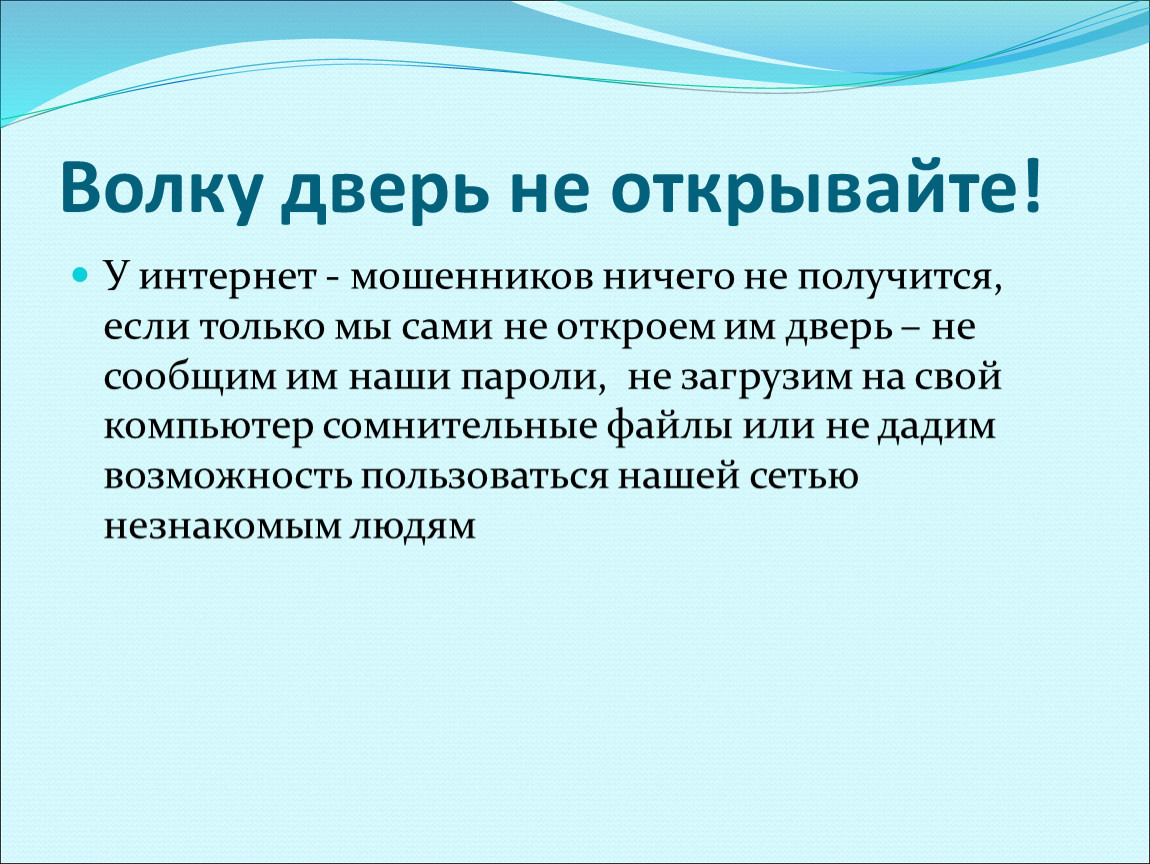 Волку дверь не открывайте!

У интернет - мошенников ничего не получится, если только мы сами не откроем им дверь – не сообщим им наши пароли,  не загрузим на свой компьютер сомнительные файлы или не дадим возможность пользоваться нашей сетью незнакомым людям